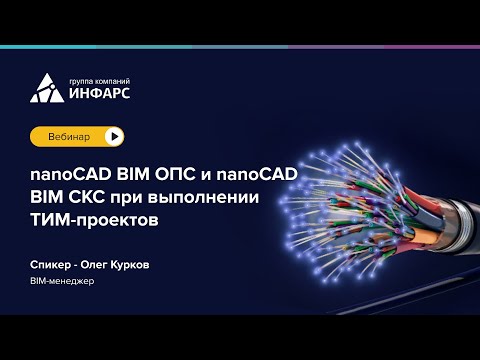 группа компаний
ИНФАРС

Вебинар

nanoCAD BIM ОПС и nanoCAD BIM СКС при выполнении ТИМ-проектов

Спикер - Олег Курков
BIM-менеджер